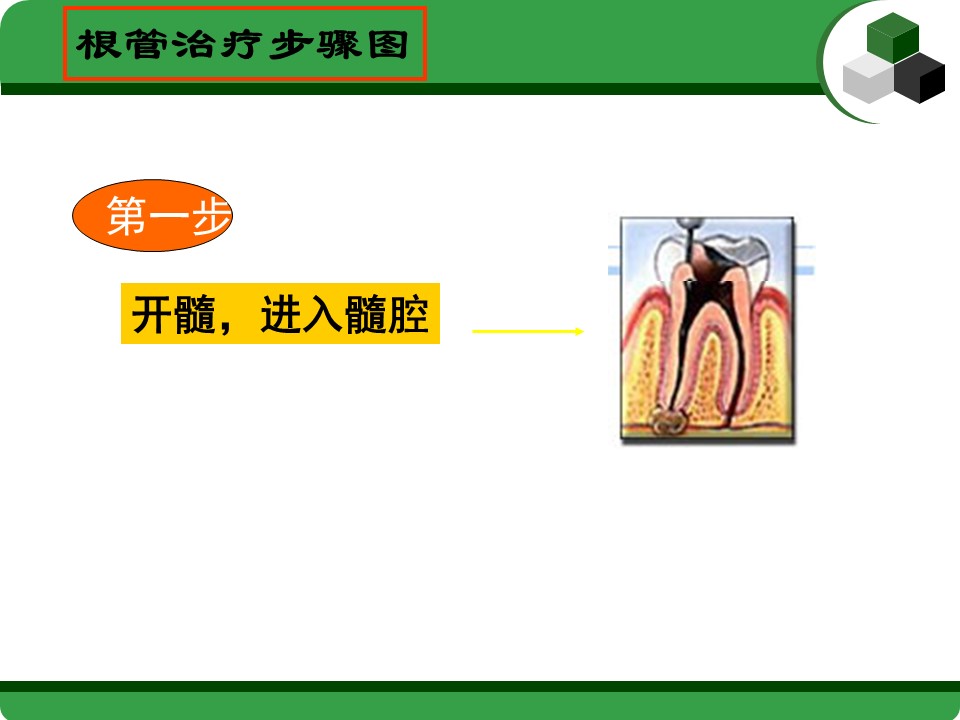 根管治疗步骤图

第一步

开髓，进入髓腔